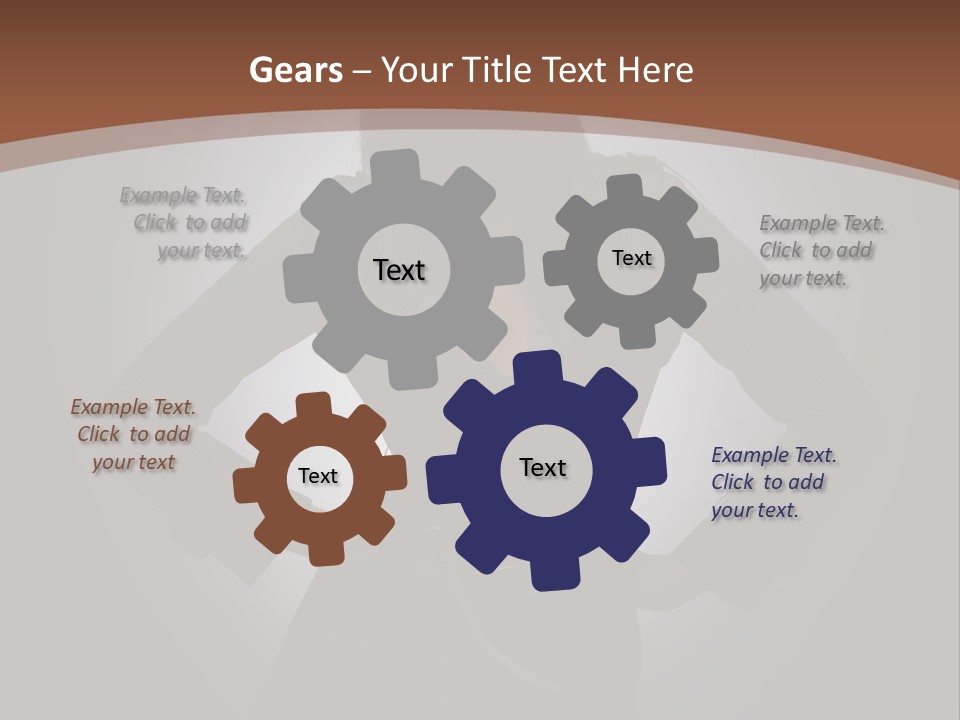 Gears – Your Title Text Here

Example Text. Click to add your text.

Text

Text

Example Text. Click to add your text.

Example Text. Click to add your text

Text

Text

Example Text. Click to add your text.